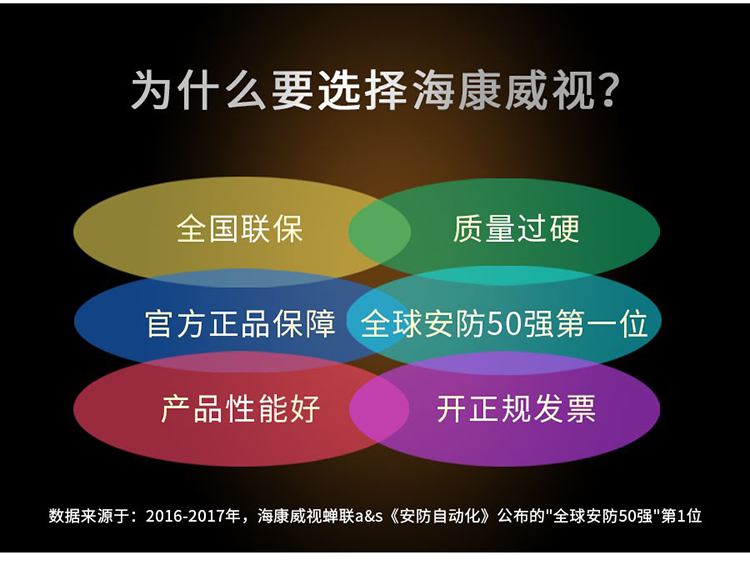 为什么要选择海康威视？

全国联保

质量过硬

官方正品保障

全球安防50强第一位

产品性能好

开正规发票

数据来源于：2016-2017年，海康威视蝉联a&s《安防自动化》公布的"全球安防50强"第1位